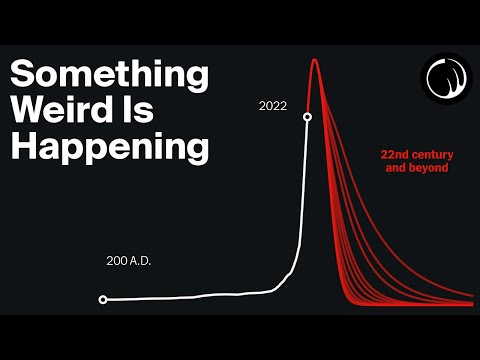 Something Weird Is Happening

2022

22nd century and beyond

200 A.D.